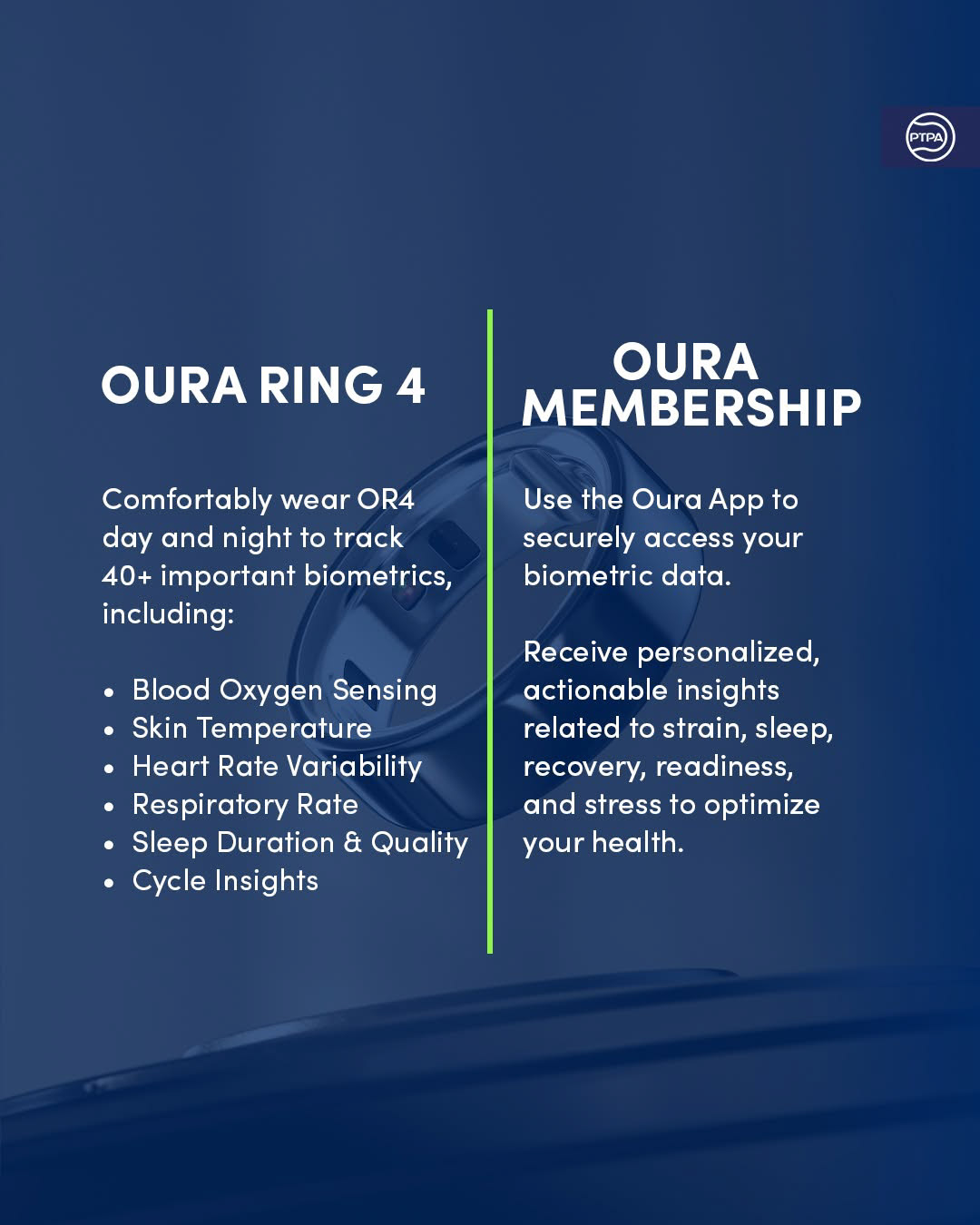 PTPA

OURA RING 4

Comfortably wear OR4 day and night to track 40+ important biometrics, including:

- Blood Oxygen Sensing
- Skin Temperature
- Heart Rate Variability
- Respiratory Rate
- Sleep Duration & Quality
- Cycle Insights

OURA MEMBERSHIP

Use the Oura App to securely access your biometric data.

Receive personalized, actionable insights related to strain, sleep, recovery, readiness, and stress to optimize your health.